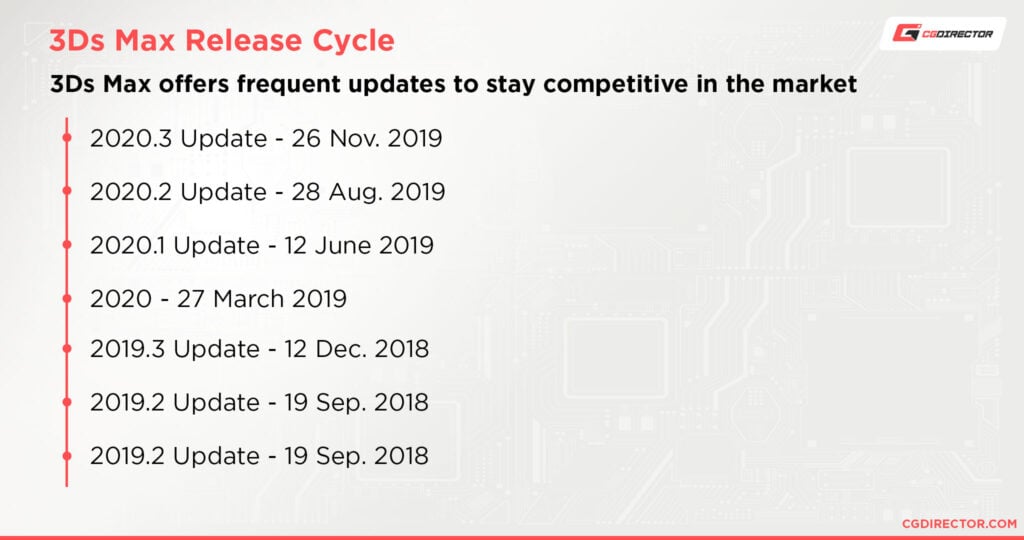 3Ds Max Release Cycle

CGDIRECTOR

3Ds Max offers frequent updates to stay competitive in the market

2020.3 Update - 26 Nov. 2019

2020.2 Update - 28 Aug. 2019

2020.1 Update - 12 June 2019

2020 - 27 March 2019

2019.3 Update - 12 Dec. 2018

2019.2 Update - 19 Sep. 2018

2019.2 Update - 19 Sep. 2018

CGDIRECTOR.COM